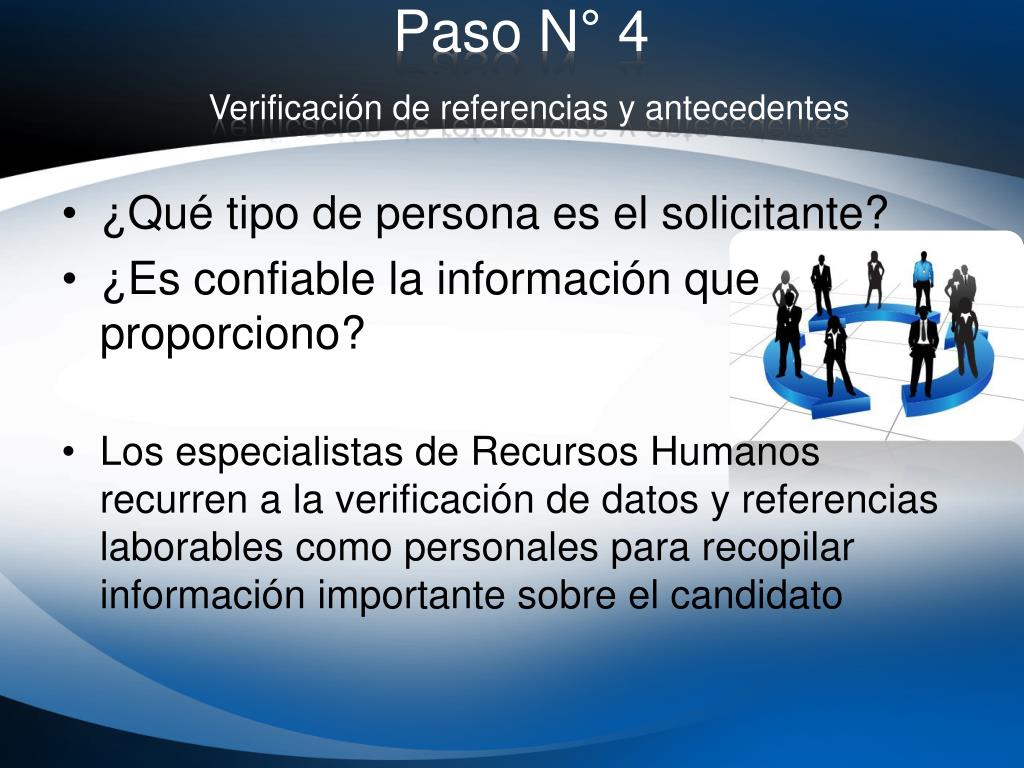 Paso N° 4

Verificación de referencias y antecedentes

• ¿Qué tipo de persona es el solicitante?
• ¿Es confiable la información que proporciono?

• Los especialistas de Recursos Humanos recurren a la verificación de datos y referencias laborables como personales para recopilar información importante sobre el candidato